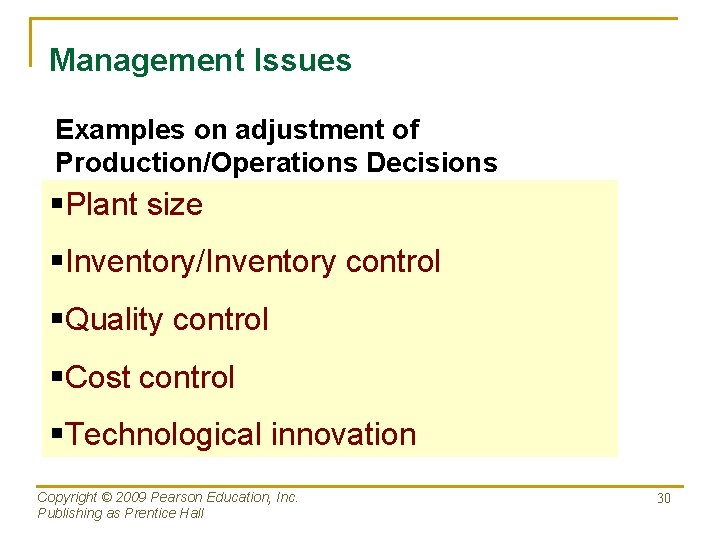 Management Issues

Examples on adjustment of Production/Operations Decisions

▪Plant size

▪Inventory/Inventory control

▪Quality control

▪Cost control

▪Technological innovation

Copyright © 2009 Pearson Education, Inc.
Publishing as Prentice Hall

30